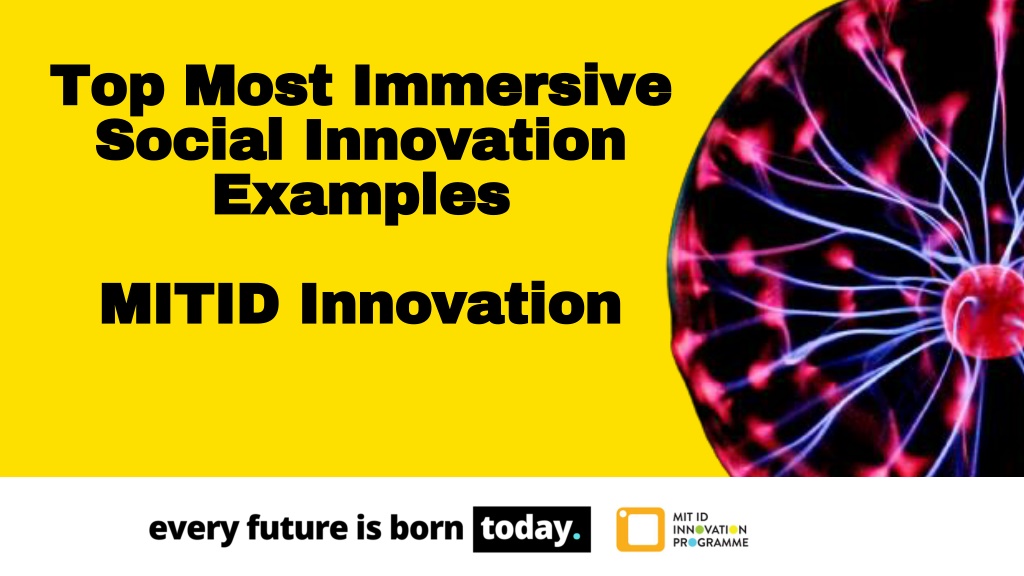 Top Most Immersive Social Innovation Examples

MITID Innovation

every future is born today.

MIT ID INNOVATION PROGRAMME